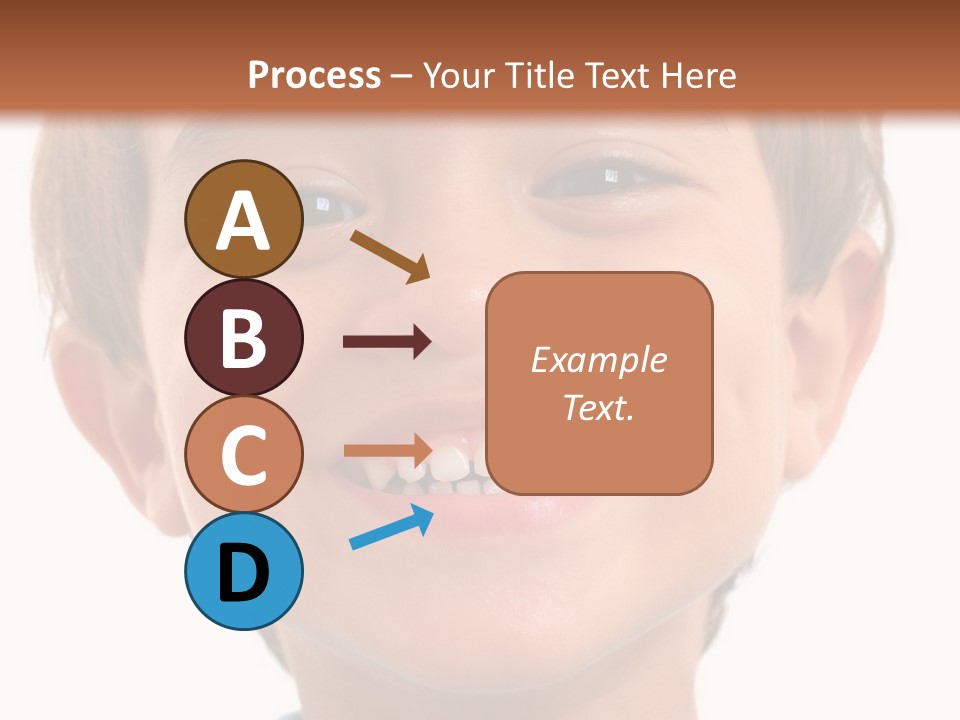 Process – Your Title Text Here

A

B

C

D

Example Text.